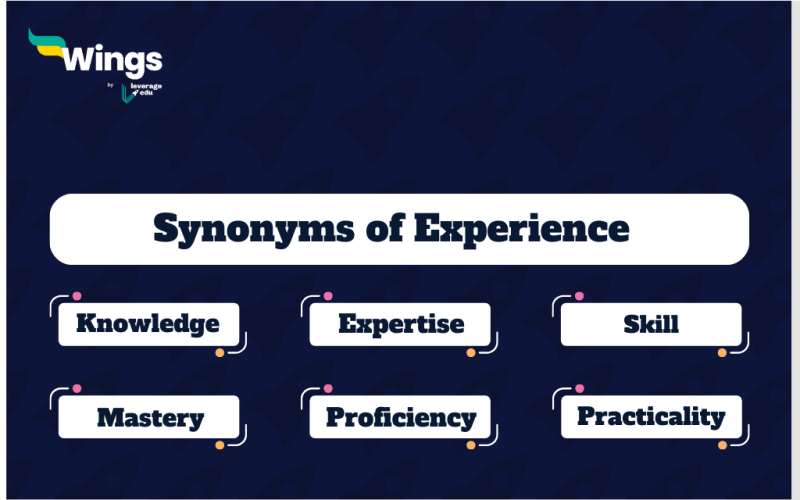 Wings
by leverage edu

Synonyms of Experience

Knowledge

Expertise

Skill

Mastery

Proficiency

Practicality